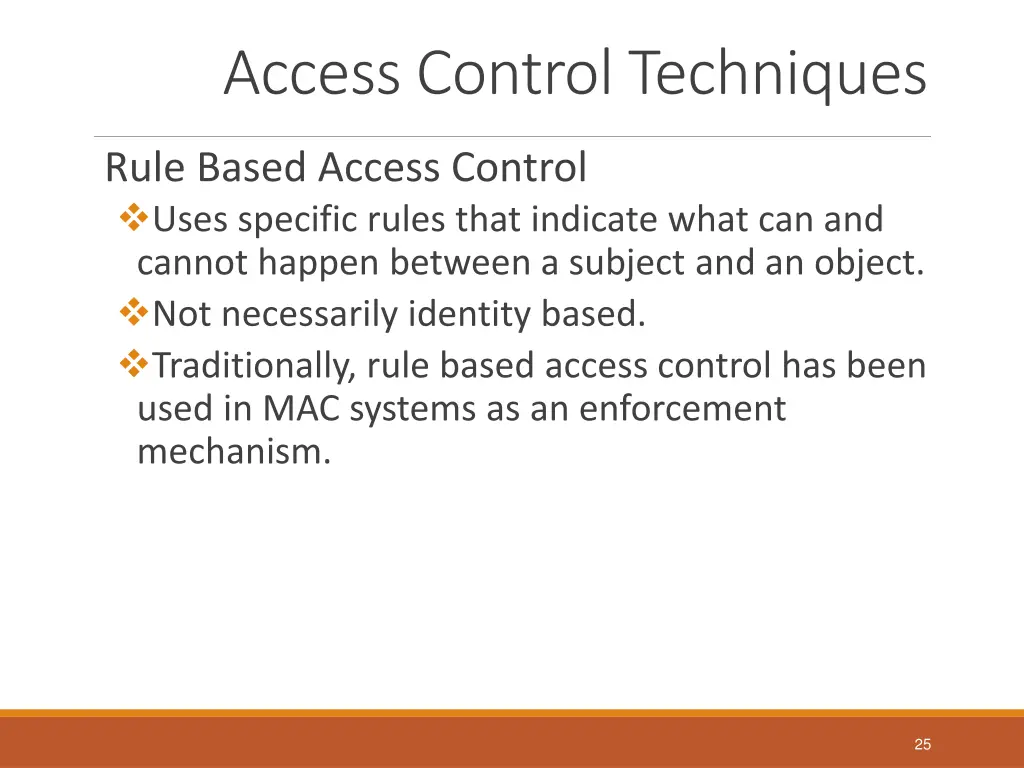 Access Control Techniques

Rule Based Access Control

❖Uses specific rules that indicate what can and cannot happen between a subject and an object.

❖Not necessarily identity based.

❖Traditionally, rule based access control has been used in MAC systems as an enforcement mechanism.

25